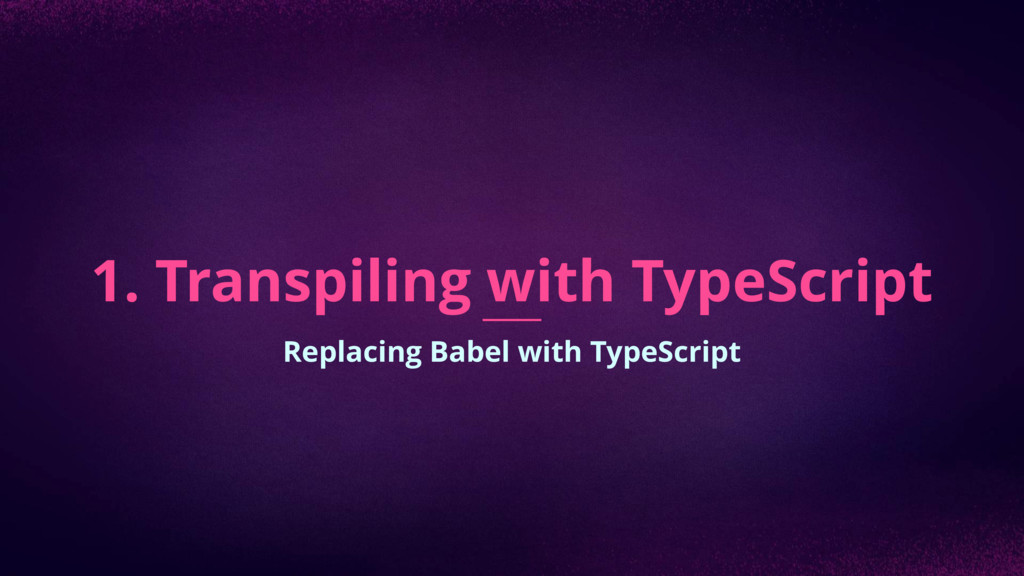 1. Transpiling with TypeScript

Replacing Babel with TypeScript